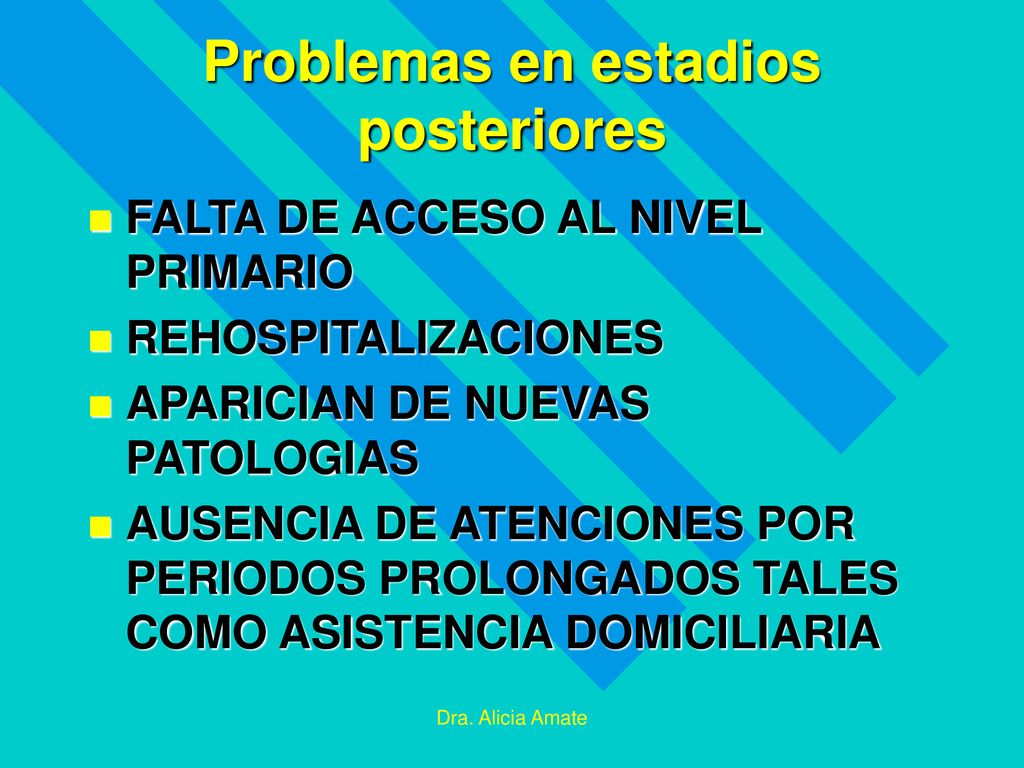 Problemas en estadios posteriores

- FALTA DE ACCESO AL NIVEL PRIMARIO
- REHOSPITALIZACIONES
- APARICIAN DE NUEVAS PATOLOGIAS
- AUSENCIA DE ATENCIONES POR PERIODOS PROLONGADOS TALES COMO ASISTENCIA DOMICILIARIA

Dra. Alicia Amate